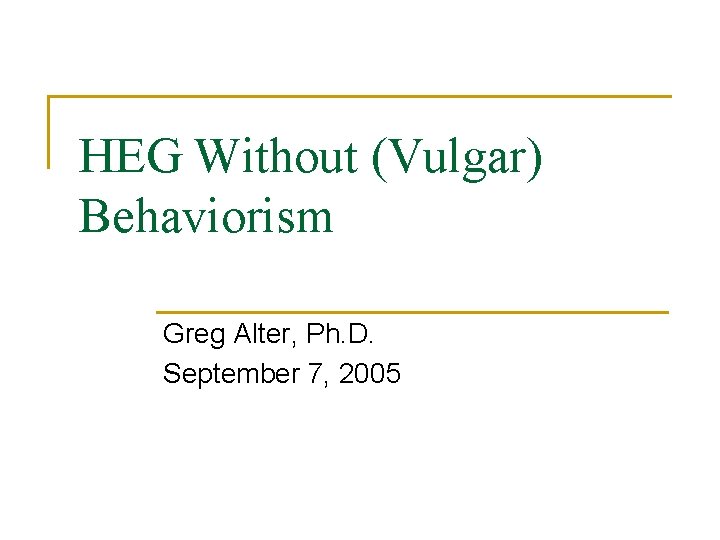 HEG Without (Vulgar) Behaviorism

Greg Alter, Ph.D.
September 7, 2005